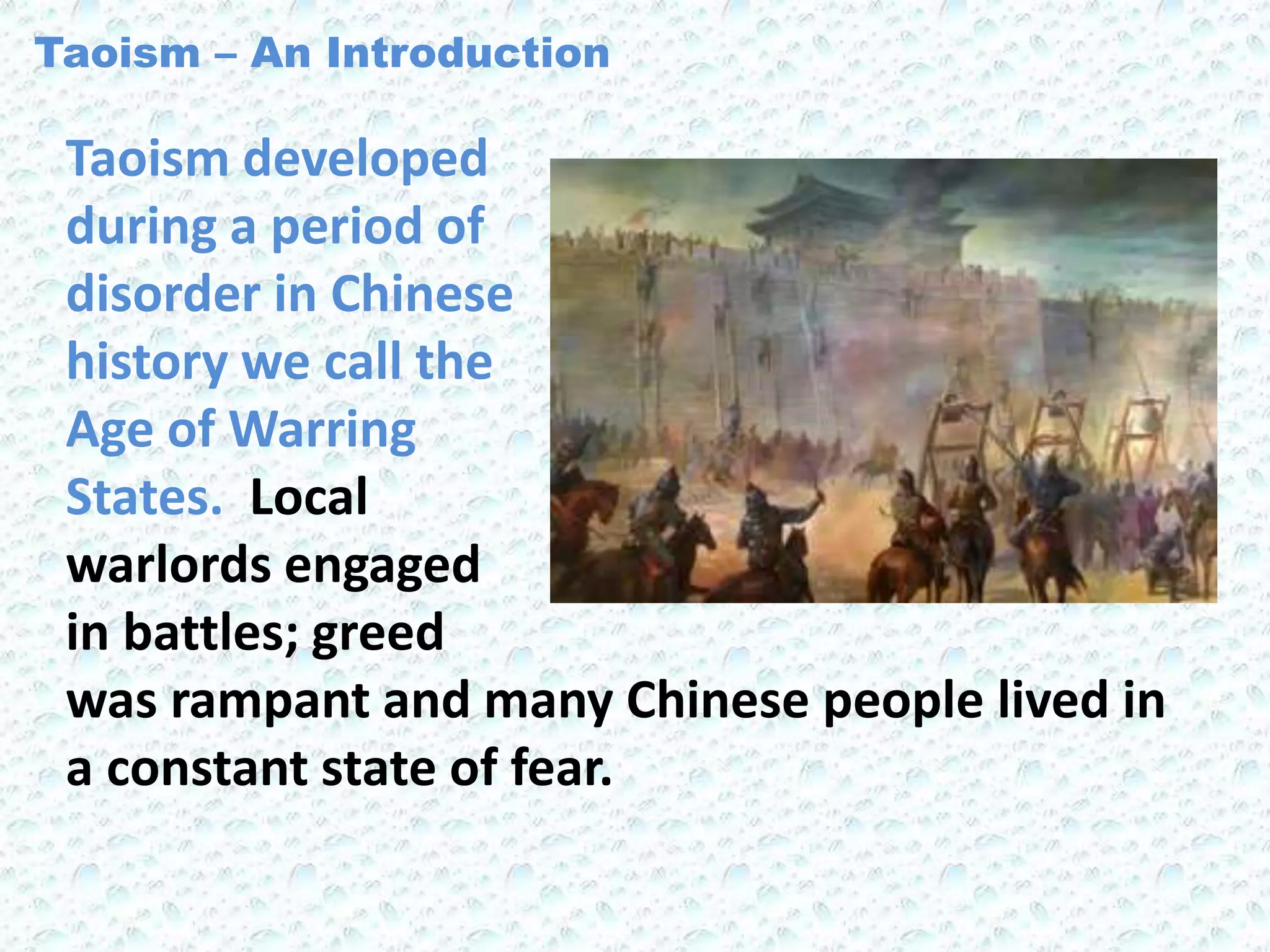 Taoism – An Introduction

Taoism developed during a period of disorder in Chinese history we call the Age of Warring States. Local warlords engaged in battles; greed was rampant and many Chinese people lived in a constant state of fear.